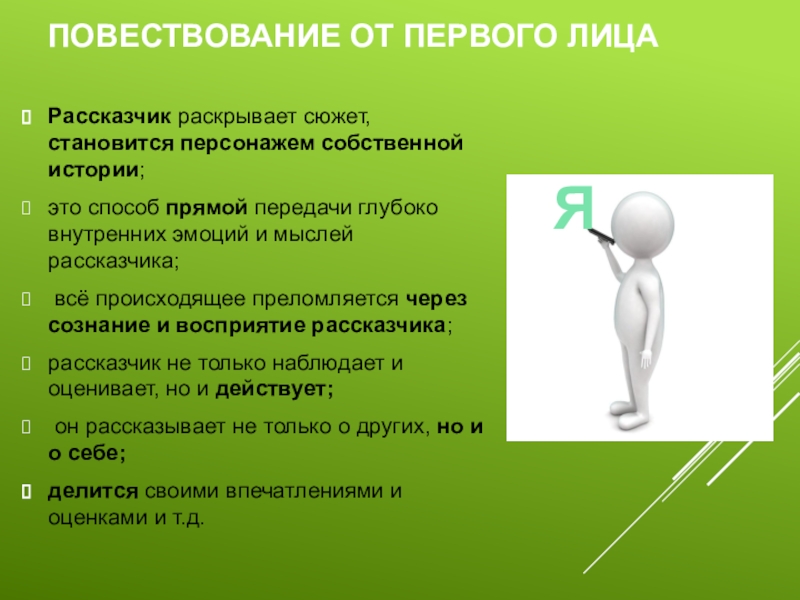 ПОВЕСТВОВАНИЕ ОТ ПЕРВОГО ЛИЦА

Рассказчик раскрывает сюжет, становится персонажем собственной истории;

это способ прямой передачи глубоко внутренних эмоций и мыслей рассказчика;

всё происходящее преломляется через сознание и восприятие рассказчика;

рассказчик не только наблюдает и оценивает, но и действует;

он рассказывает не только о других, но и о себе;

делится своими впечатлениями и оценками и т.д.

Я